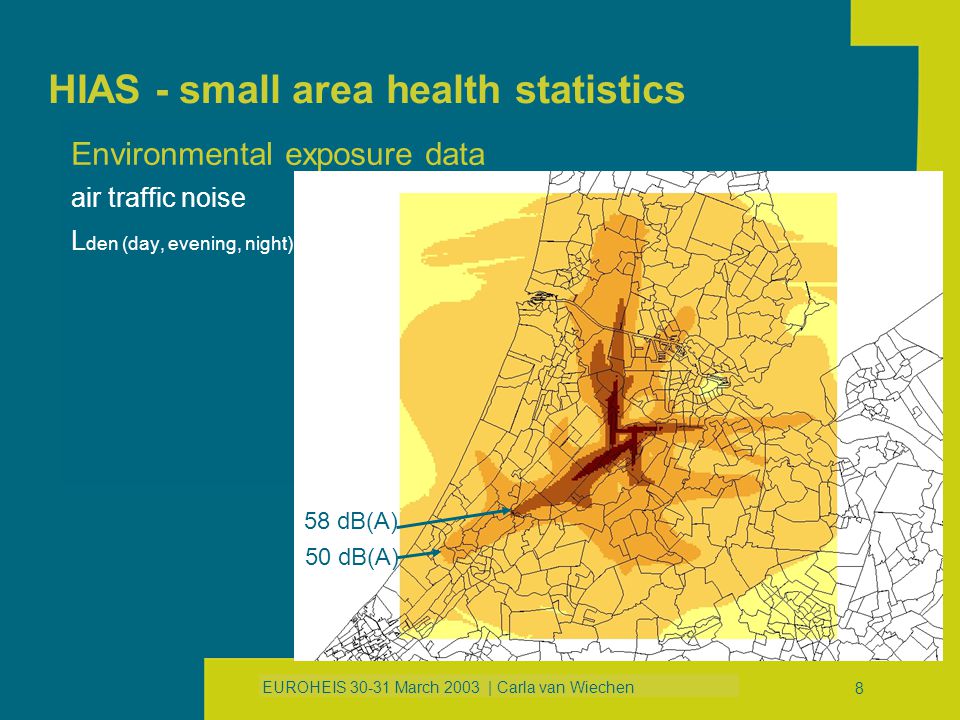 HIAS - small area health statistics

Environmental exposure data

air traffic noise

$L_{den}$ (day, evening, night)

58 dB(A)

50 dB(A)

EUROHEIS 30-31 March 2003 | Carla van Wiechen

8